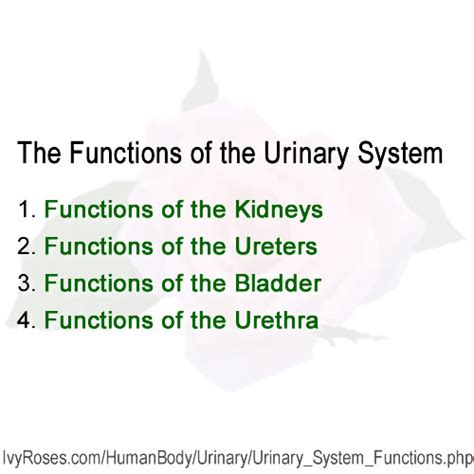 The Functions of the Urinary System

1. Functions of the Kidneys
2. Functions of the Ureters
3. Functions of the Bladder
4. Functions of the Urethra

IvyRoses.com/HumanBody/Urinary/Urinary_System_Functions.php